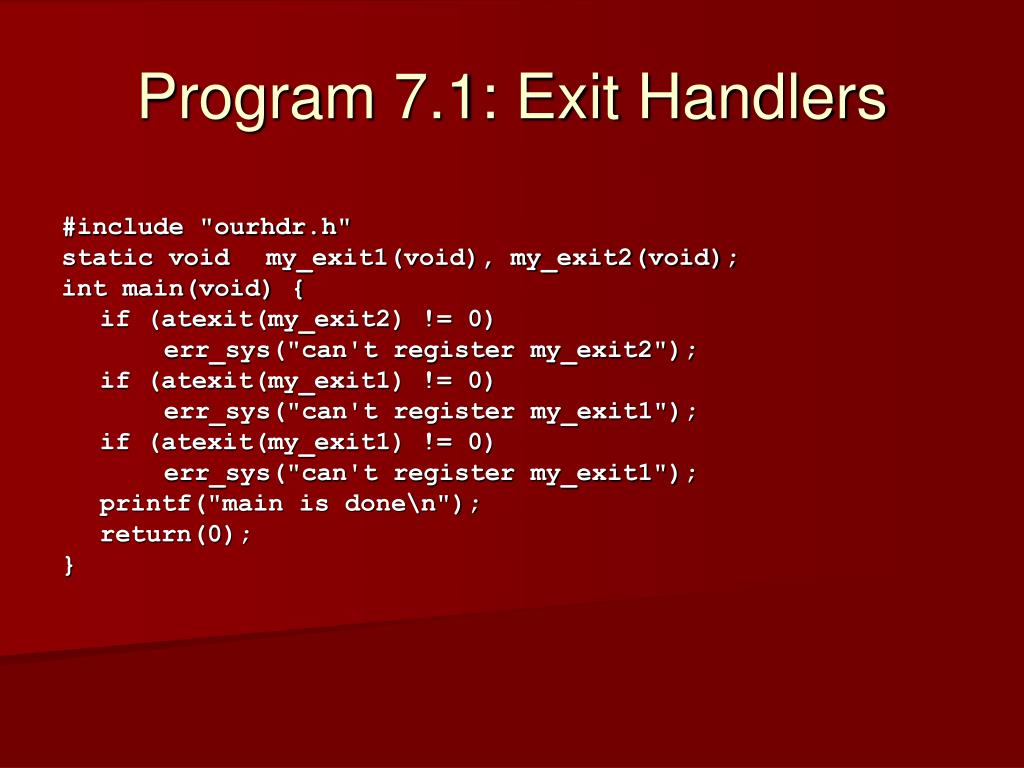 Program 7.1: Exit Handlers

#include "ourhdr.h"
static void  my_exit1(void), my_exit2(void);
int main(void) {
   if (atexit(my_exit2) != 0)
        err_sys("can't register my_exit2");
   if (atexit(my_exit1) != 0)
        err_sys("can't register my_exit1");
   if (atexit(my_exit1) != 0)
        err_sys("can't register my_exit1");
   printf("main is done\n");
   return(0);
}